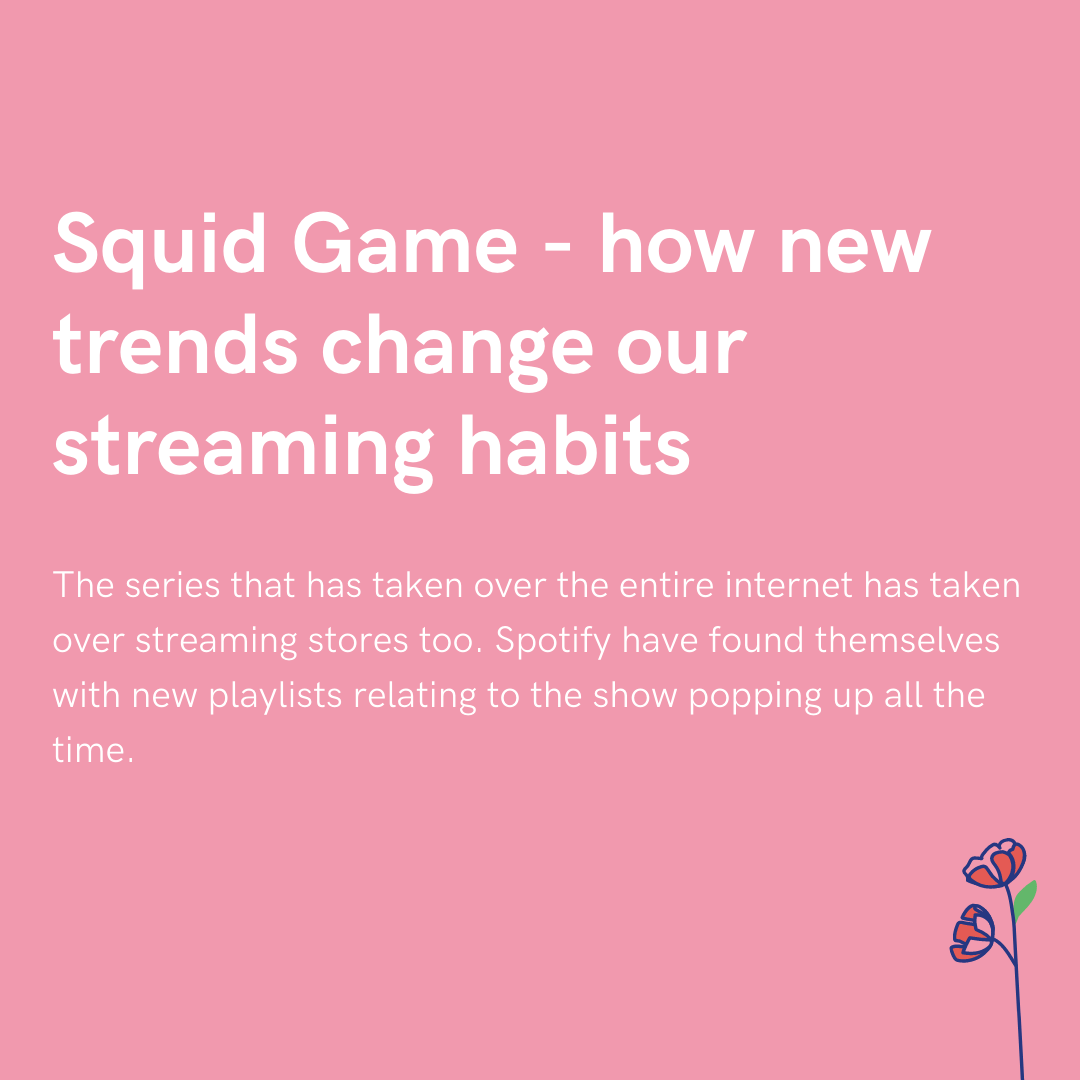 Squid Game - how new trends change our streaming habits

The series that has taken over the entire internet has taken over streaming stores too. Spotify have found themselves with new playlists relating to the show popping up all the time.